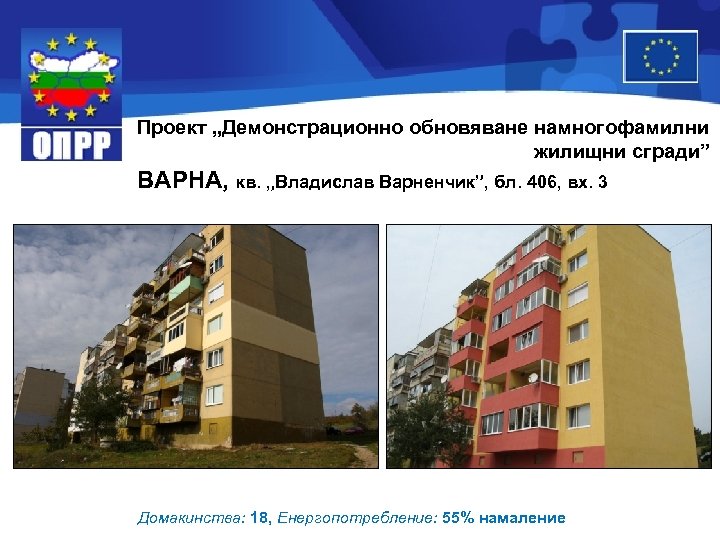 ОПРР

Проект „Демонстрационно обновяване намногофамилни жилищни сгради”

ВАРНА, кв. „Владислав Варненчик”, бл. 406, вх. 3

Домакинства: 18, Енергопотребление: 55% намаление